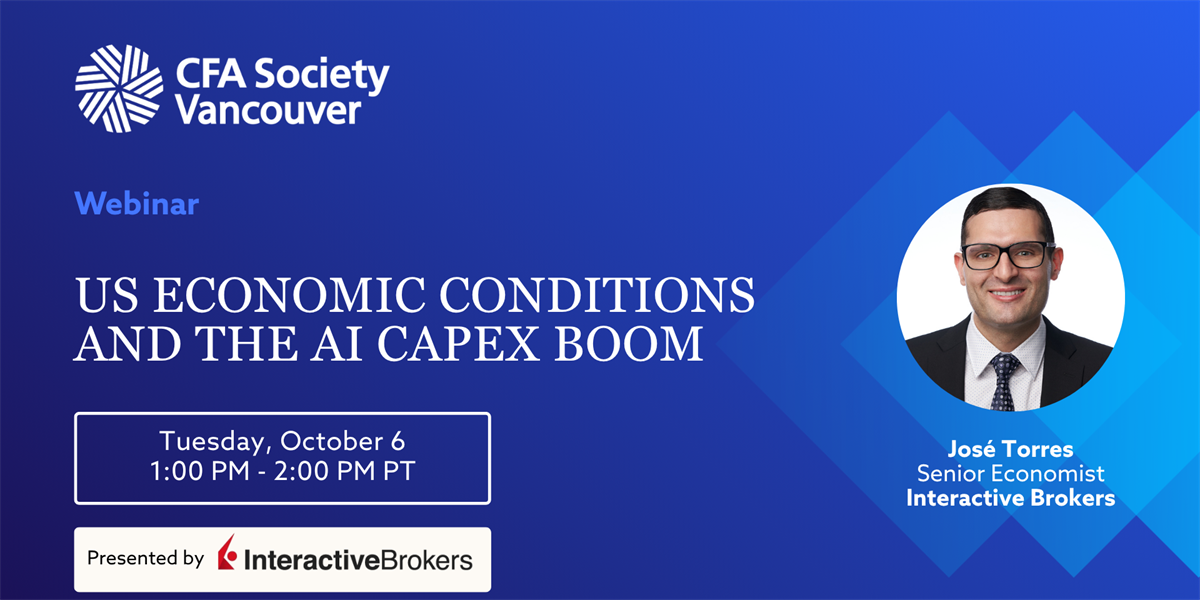 CFA Society Vancouver

Webinar

US ECONOMIC CONDITIONS AND THE AI CAPEX BOOM

Tuesday, October 6
1:00 PM - 2:00 PM PT

Presented by InteractiveBrokers

José Torres
Senior Economist
Interactive Brokers